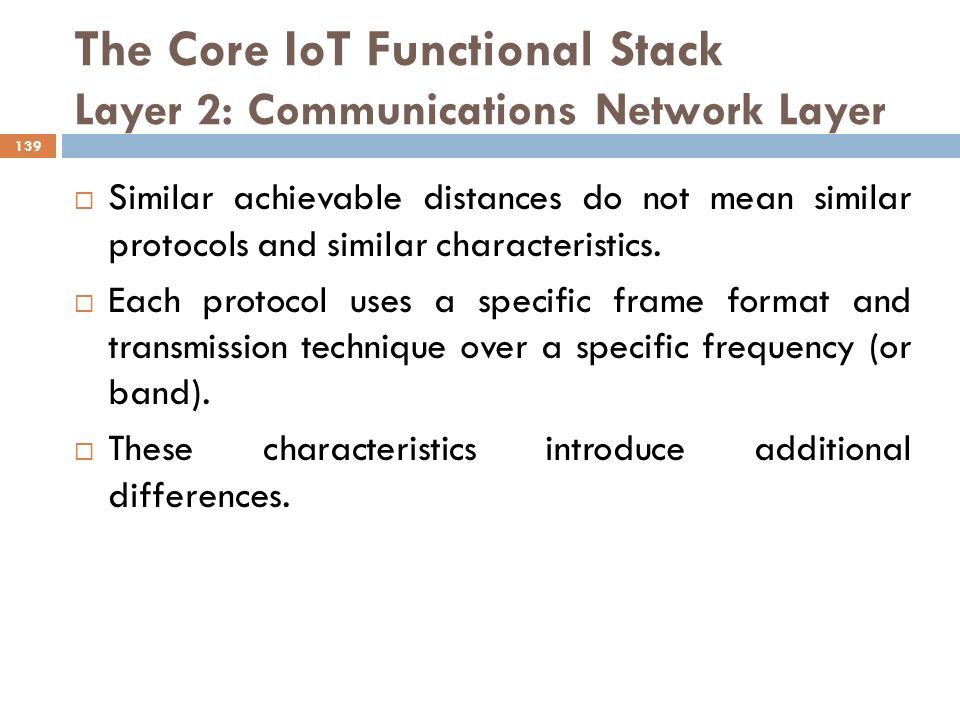 The Core IoT Functional Stack
Layer 2: Communications Network Layer

139

□ Similar achievable distances do not mean similar protocols and similar characteristics.

□ Each protocol uses a specific frame format and transmission technique over a specific frequency (or band).

□ These characteristics introduce additional differences.